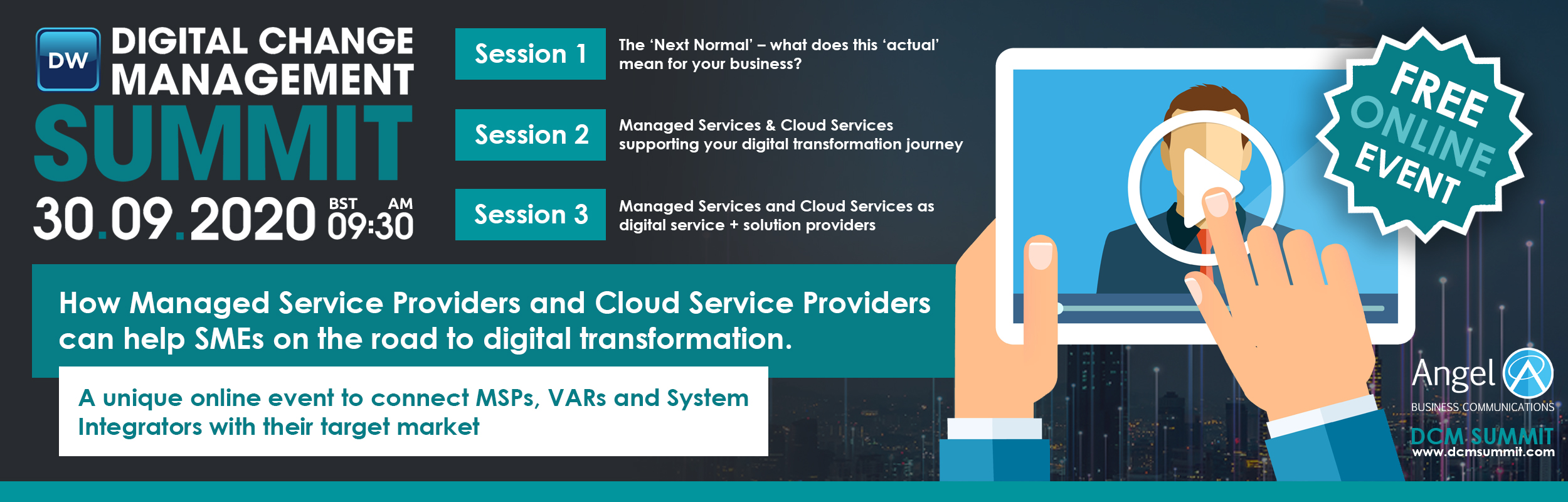 DW DIGITAL CHANGE MANAGEMENT SUMMIT

30.09.2020 BST 09:30 AM

Session 1 The ‘Next Normal’ – what does this ‘actual’ mean for your business?

Session 2 Managed Services & Cloud Services supporting your digital transformation journey

Session 3 Managed Services and Cloud Services as digital service + solution providers

FREE ONLINE EVENT

How Managed Service Providers and Cloud Service Providers can help SMEs on the road to digital transformation.

A unique online event to connect MSPs, VARs and System Integrators with their target market

Angel BUSINESS COMMUNICATIONS

DCM SUMMIT
www.dcmsummit.com